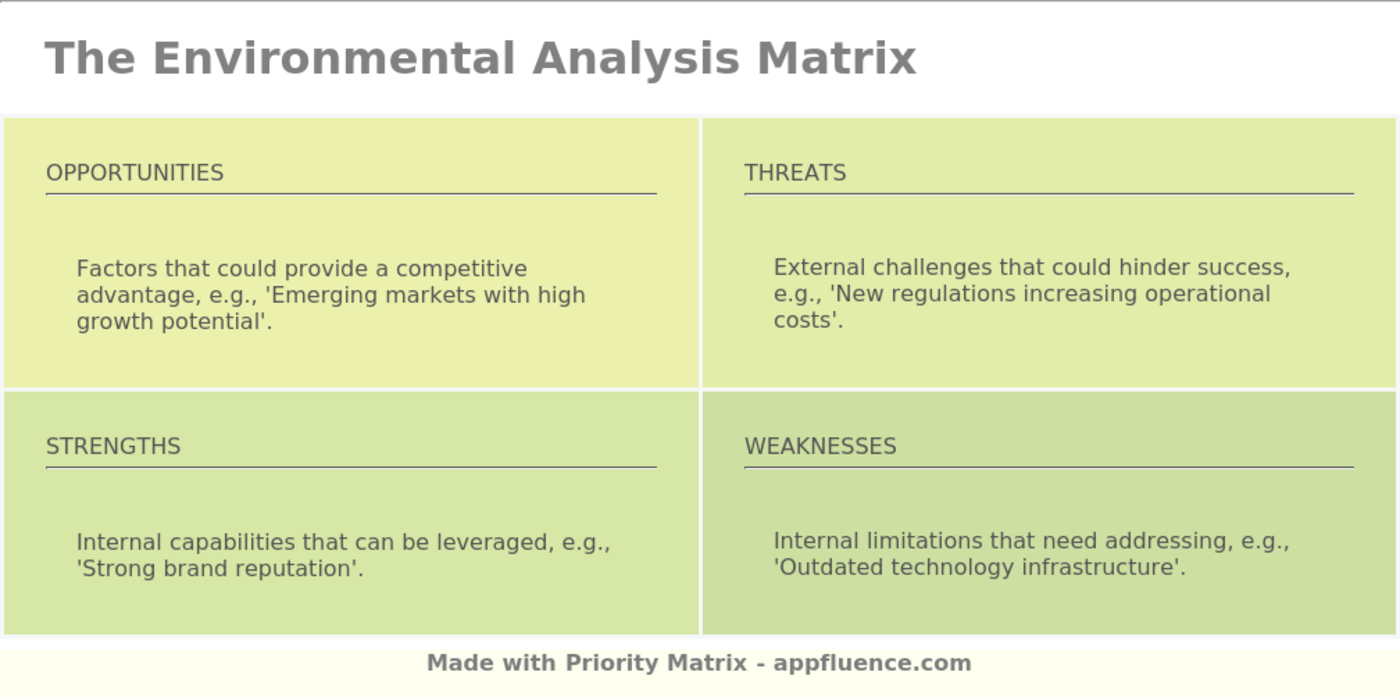 The Environmental Analysis Matrix

OPPORTUNITIES

Factors that could provide a competitive advantage, e.g., 'Emerging markets with high growth potential'.

THREATS

External challenges that could hinder success, e.g., 'New regulations increasing operational costs'.

STRENGTHS

Internal capabilities that can be leveraged, e.g., 'Strong brand reputation'.

WEAKNESSES

Internal limitations that need addressing, e.g., 'Outdated technology infrastructure'.

Made with Priority Matrix - appfluence.com